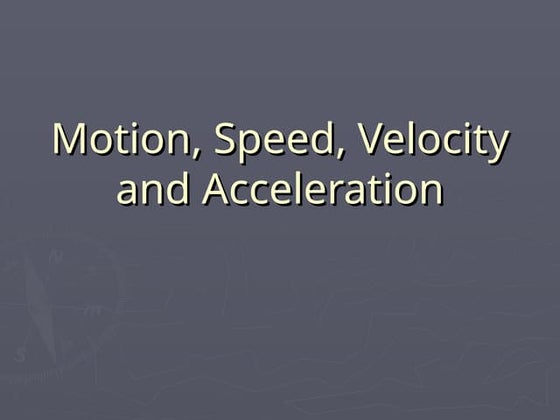 Motion, Speed, Velocity and Acceleration